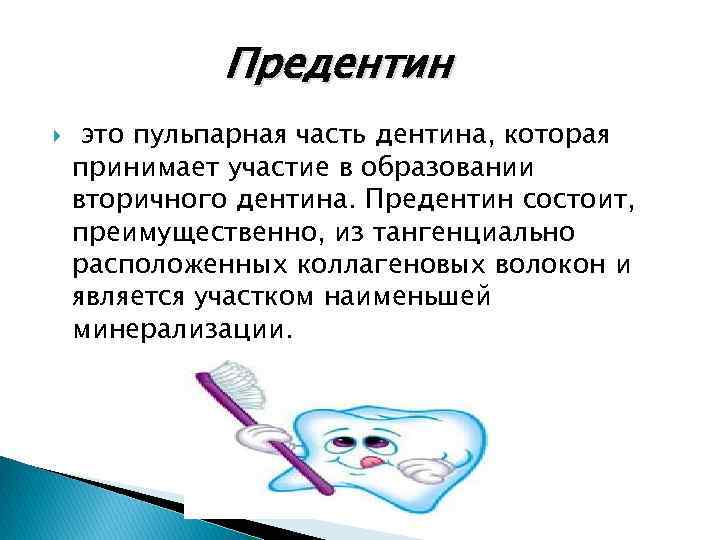 Предентин

это пульпарная часть дентина, которая принимает участие в образовании вторичного дентина. Предентин состоит, преимущественно, из тангенциально расположенных коллагеновых волокон и является участком наименьшей минерализации.